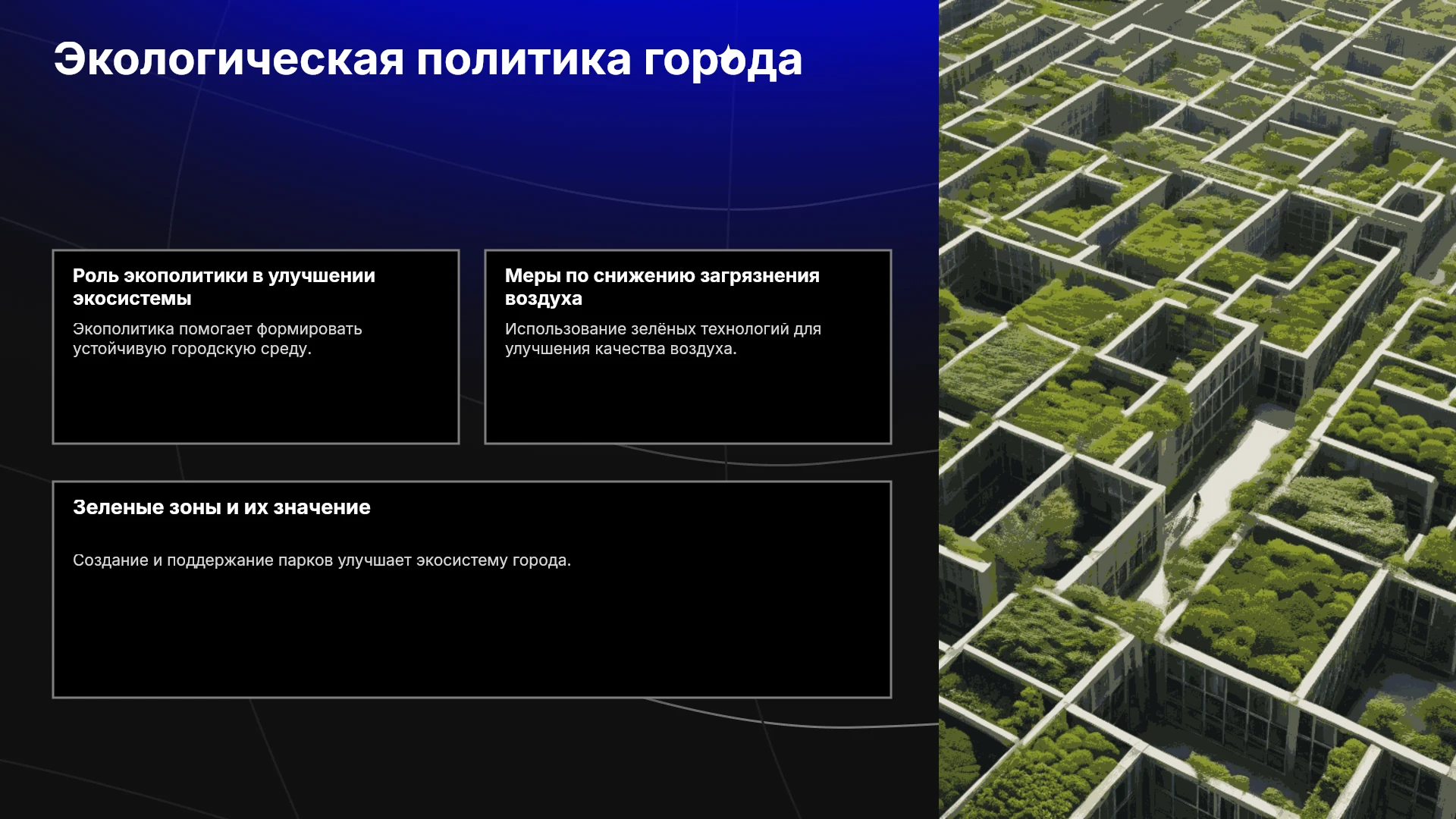 Экологическая политика города

Роль экополитики в улучшении экосистемы

Экополитика помогает формировать устойчивую городскую среду.

Меры по снижению загрязнения воздуха

Использование зелёных технологий для улучшения качества воздуха.

Зеленые зоны и их значение

Создание и поддержание парков улучшает экосистему города.